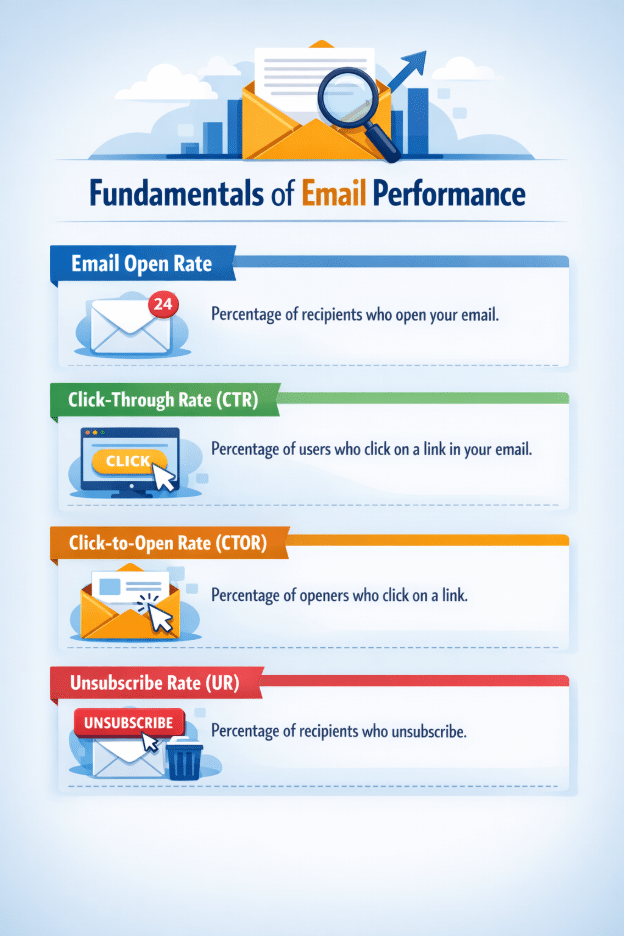 Fundamentals of Email Performance

Email Open Rate

24

Percentage of recipients who open your email.

Click-Through Rate (CTR)

CLICK

Percentage of users who click on a link in your email.

Click-to-Open Rate (CTOR)

Percentage of openers who click on a link.

Unsubscribe Rate (UR)

UNSUBSCRIBE

Percentage of recipients who unsubscribe.